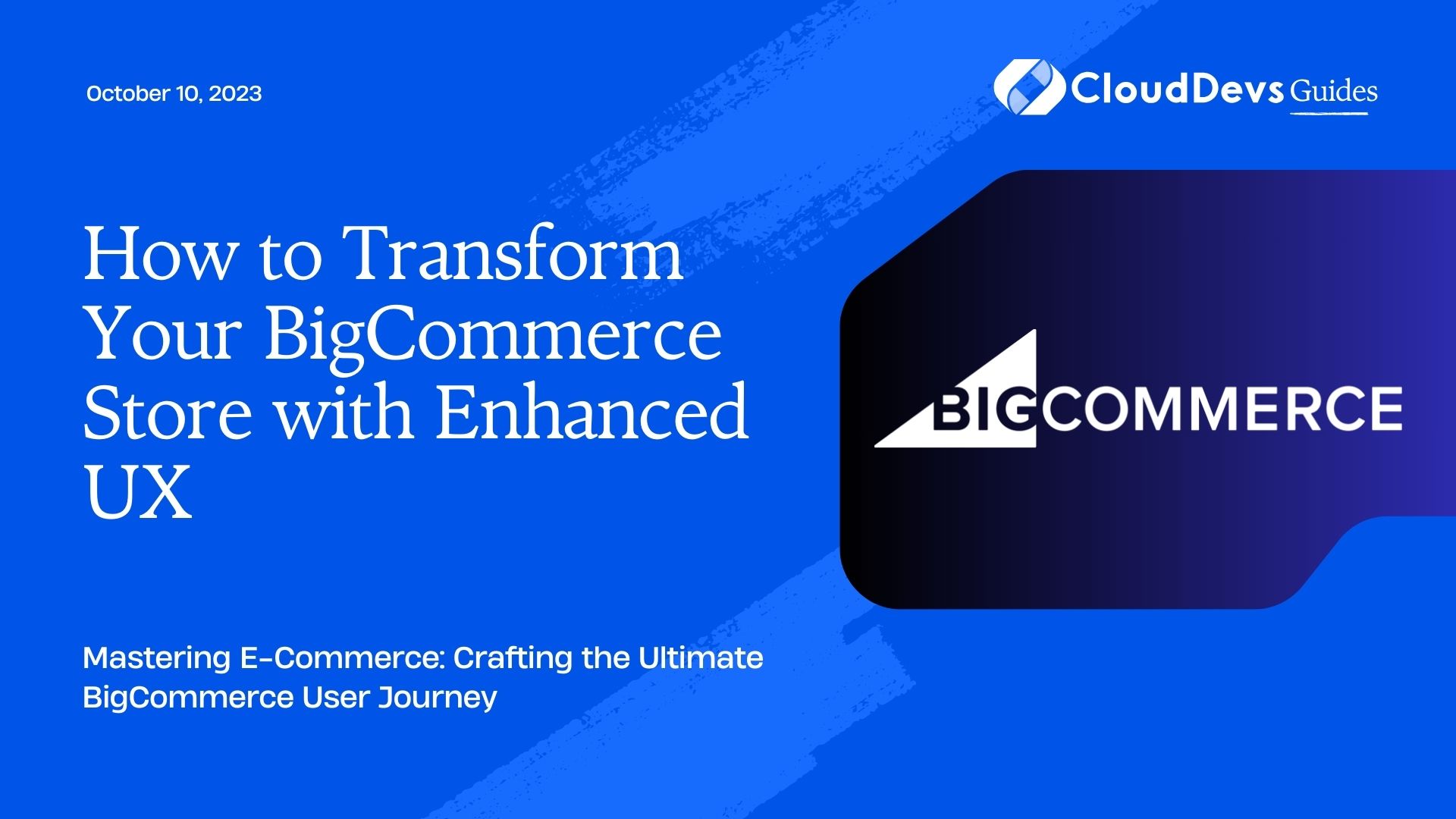 October 10, 2023

CloudDevs Guides

How to Transform Your BigCommerce Store with Enhanced UX

BIGCOMMERCE

Mastering E-Commerce: Crafting the Ultimate BigCommerce User Journey